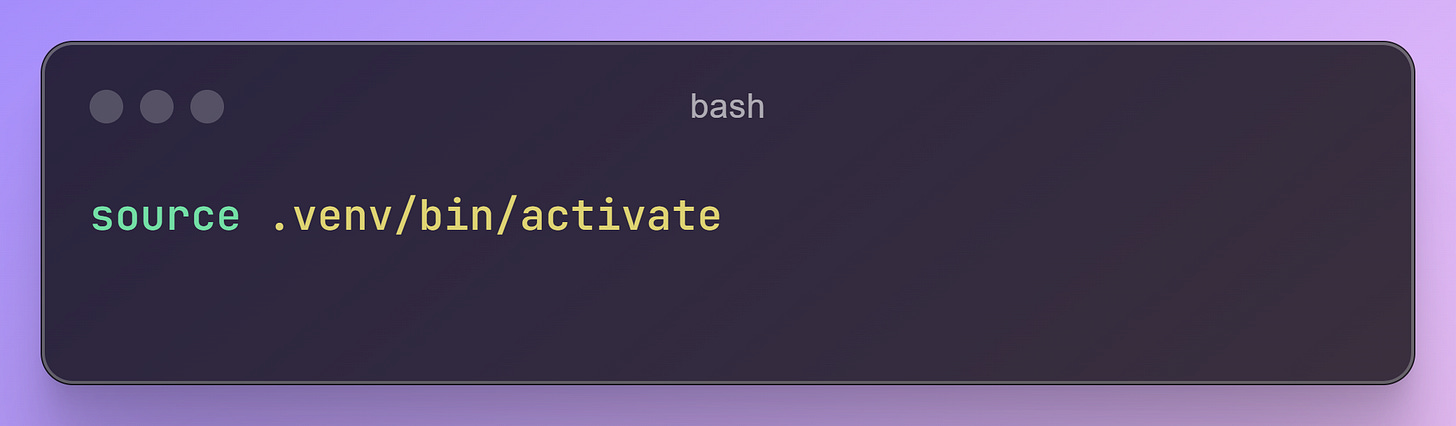 bash

source .venv/bin/activate